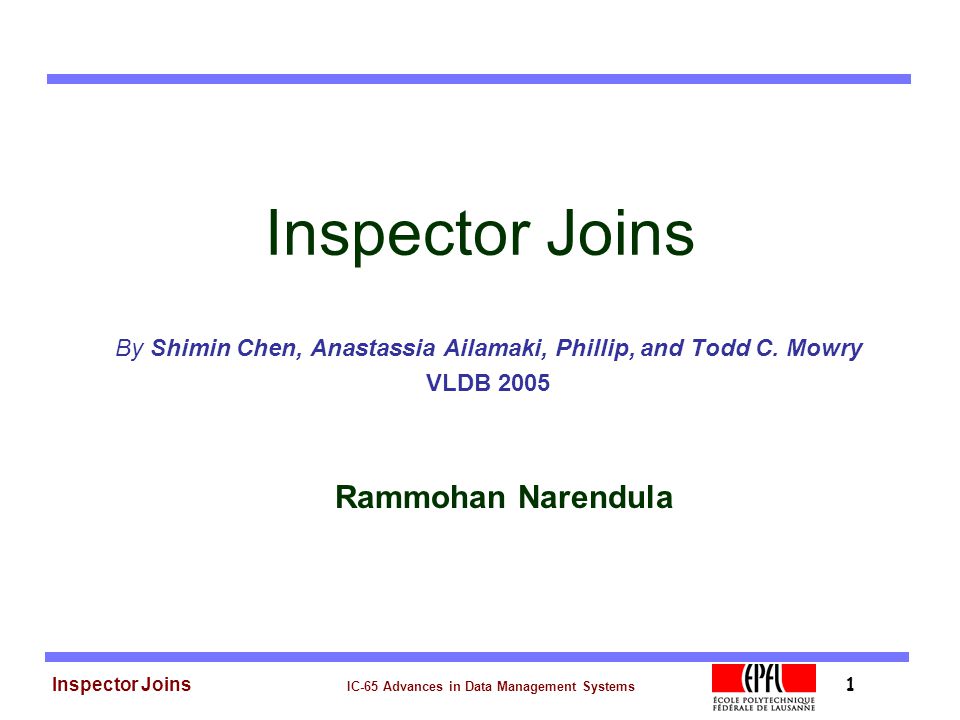 Inspector Joins

By Shimin Chen, Anastassia Ailamaki, Phillip, and Todd C. Mowry
VLDB 2005

Rammohan Narendula

Inspector Joins IC-65 Advances in Data Management Systems EPFL ÉCOLE POLYTECHNIQUE FÉDÉRALE DE LAUSANNE 1